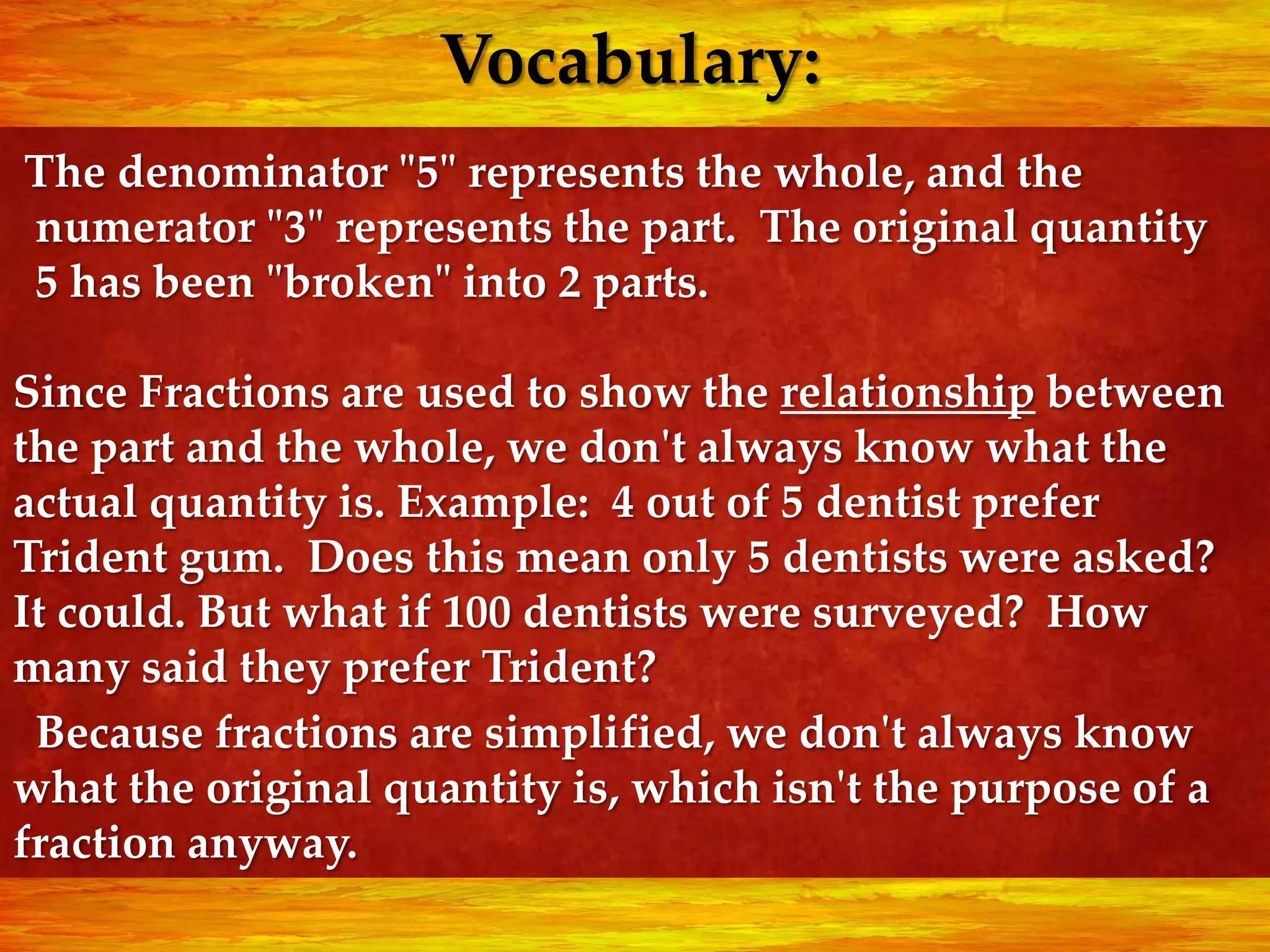 Vocabulary:

The denominator "5" represents the whole, and the numerator "3" represents the part.  The original quantity 5 has been "broken" into 2 parts.

Since Fractions are used to show the relationship between the part and the whole, we don't always know what the actual quantity is. Example:  4 out of 5 dentist prefer Trident gum.  Does this mean only 5 dentists were asked? It could. But what if 100 dentists were surveyed?  How many said they prefer Trident?

Because fractions are simplified, we don't always know what the original quantity is, which isn't the purpose of a fraction anyway.